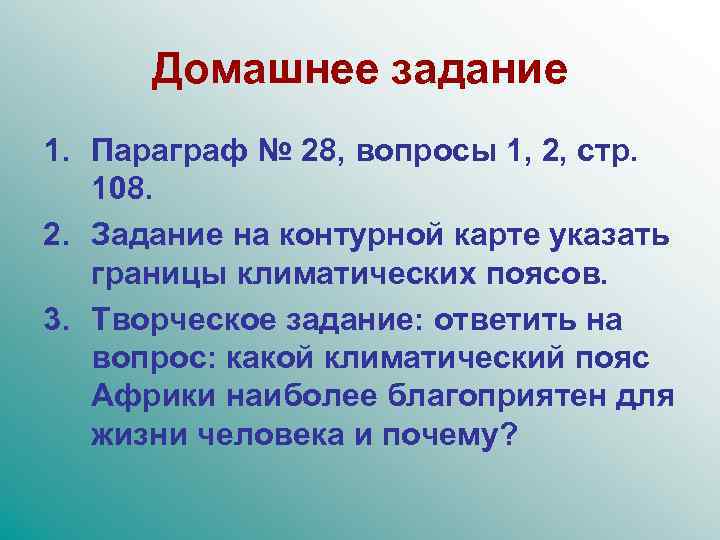 Домашнее задание

1. Параграф № 28, вопросы 1, 2, стр. 108.
2. Задание на контурной карте указать границы климатических поясов.
3. Творческое задание: ответить на вопрос: какой климатический пояс Африки наиболее благоприятен для жизни человека и почему?